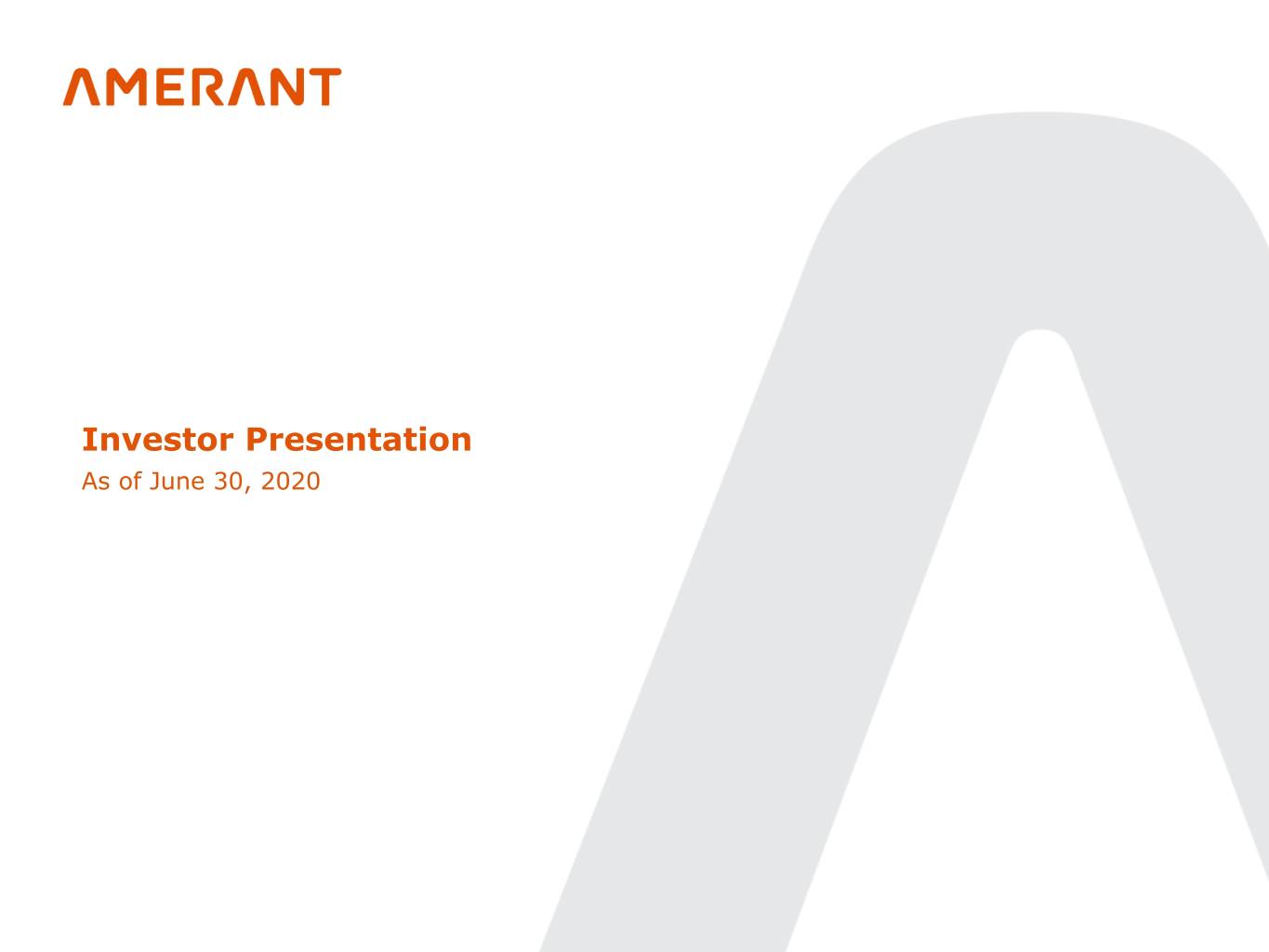 AMERANT

Investor Presentation
As of June 30, 2020